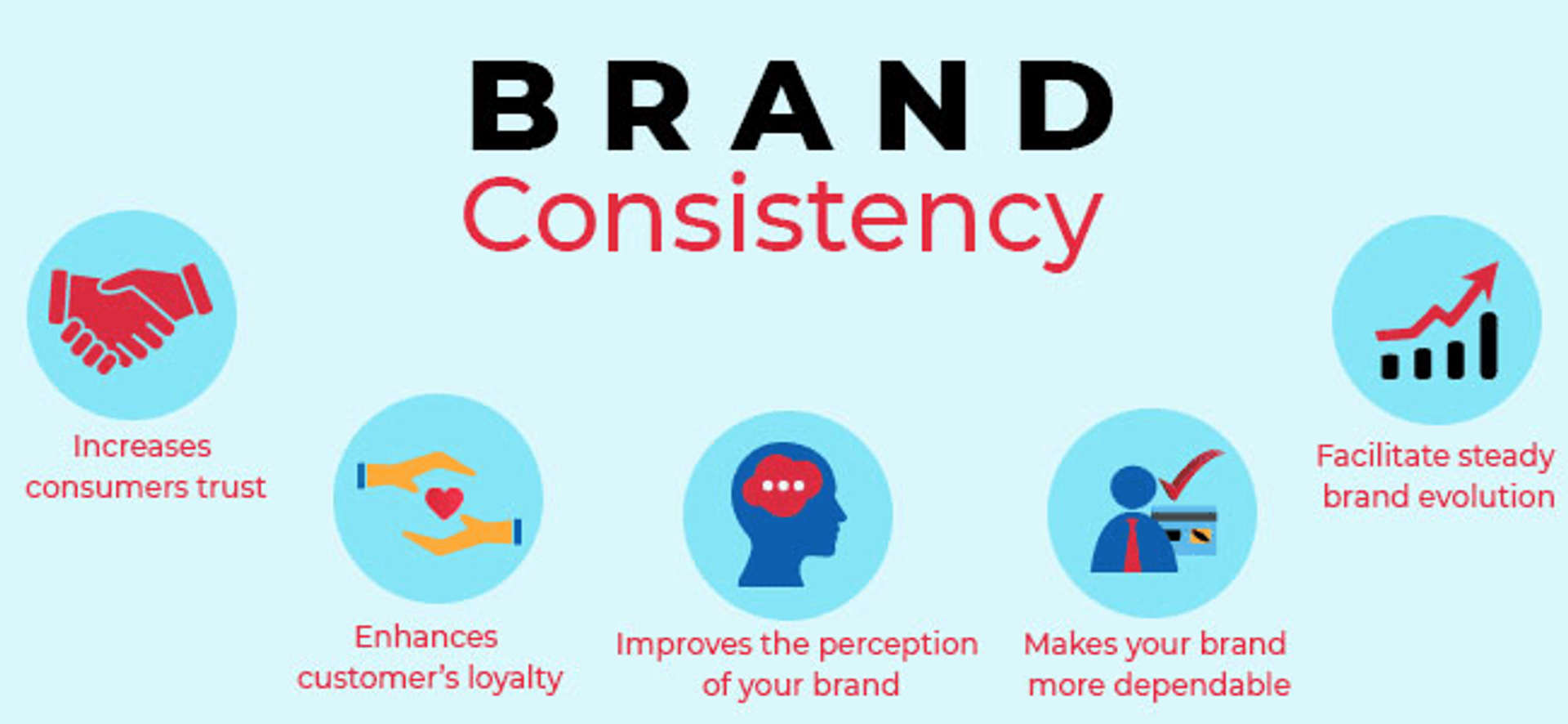 BRAND
Consistency

Increases consumers trust

Enhances customer's loyalty

Improves the perception of your brand

Makes your brand more dependable

Facilitate steady brand evolution